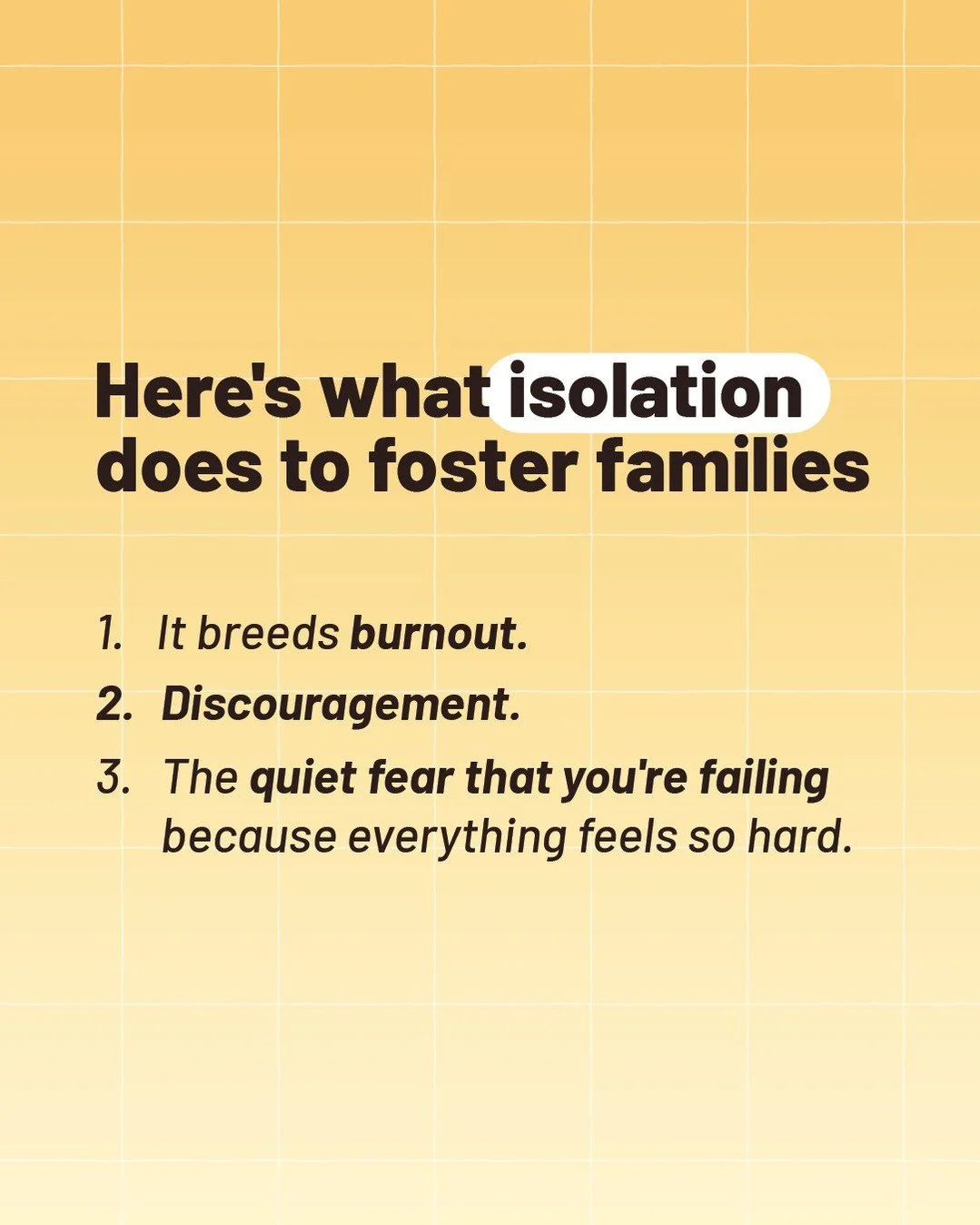 Here's what isolation does to foster families

1. It breeds burnout.
2. Discouragement.
3. The quiet fear that you're failing because everything feels so hard.